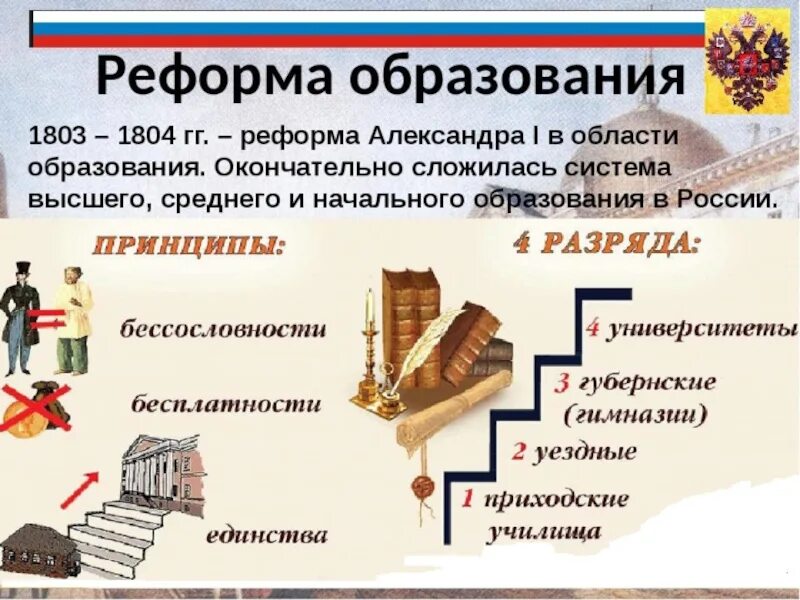 Реформа образования

1803 – 1804 гг. – реформа Александра I в области образования. Окончательно сложилась система высшего, среднего и начального образования в России.

ПРИНЦИПЫ:

бессословности

бесплатности

единства

4 РАЗРЯДА:

4 университеты

3 губернские (гимназии)

2 уездные

1 приходские училища